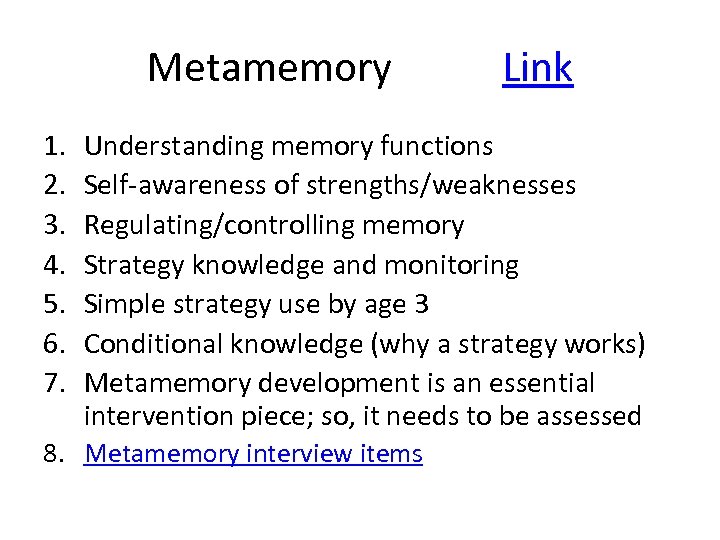 Metamemory Link

1. Understanding memory functions
2. Self-awareness of strengths/weaknesses
3. Regulating/controlling memory
4. Strategy knowledge and monitoring
5. Simple strategy use by age 3
6. Conditional knowledge (why a strategy works)
7. Metamemory development is an essential intervention piece; so, it needs to be assessed
8. Metamemory interview items